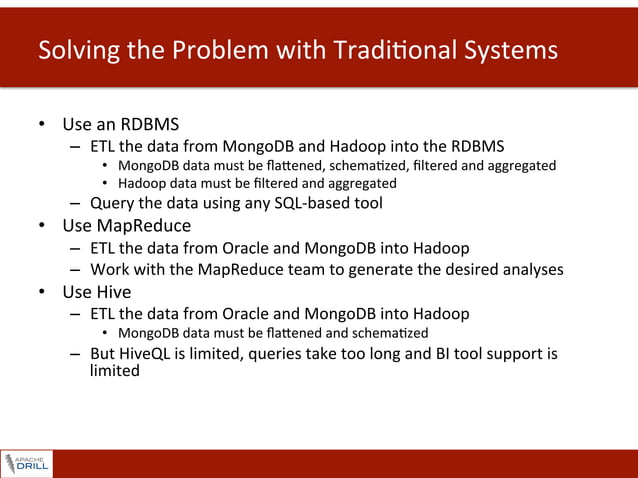 Solving the Problem with Traditional Systems

• Use an RDBMS
– ETL the data from MongoDB and Hadoop into the RDBMS
• MongoDB data must be flattened, schematized, filtered and aggregated
• Hadoop data must be filtered and aggregated
– Query the data using any SQL-based tool
• Use MapReduce
– ETL the data from Oracle and MongoDB into Hadoop
– Work with the MapReduce team to generate the desired analyses
• Use Hive
– ETL the data from Oracle and MongoDB into Hadoop
• MongoDB data must be flattened and schematized
– But HiveQL is limited, queries take too long and BI tool support is limited

APACHE DRILL